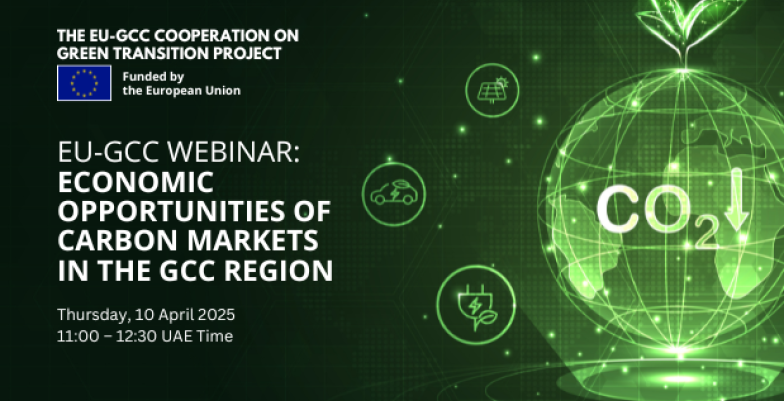 THE EU-GCC COOPERATION ON GREEN TRANSITION PROJECT

Funded by the European Union

EU-GCC WEBINAR: ECONOMIC OPPORTUNITIES OF CARBON MARKETS IN THE GCC REGION

Thursday, 10 April 2025
11:00 – 12:30 UAE Time

$CO_2$